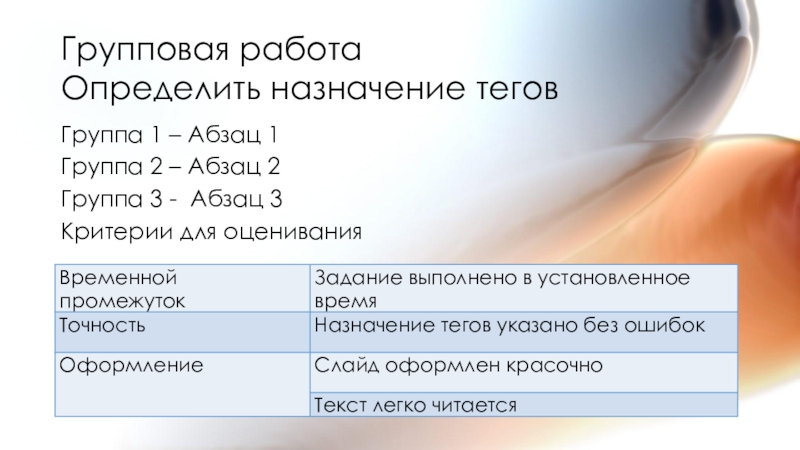 Групповая работа
Определить назначение тегов

Группа 1 – Абзац 1

Группа 2 – Абзац 2

Группа 3 - Абзац 3

Критерии для оценивания

| Временной промежуток | Задание выполнено в установленное время |
|---|---|
| Точность | Назначение тегов указано без ошибок |
| Оформление | Слайд оформлен красочно |
| | Текст легко читается |